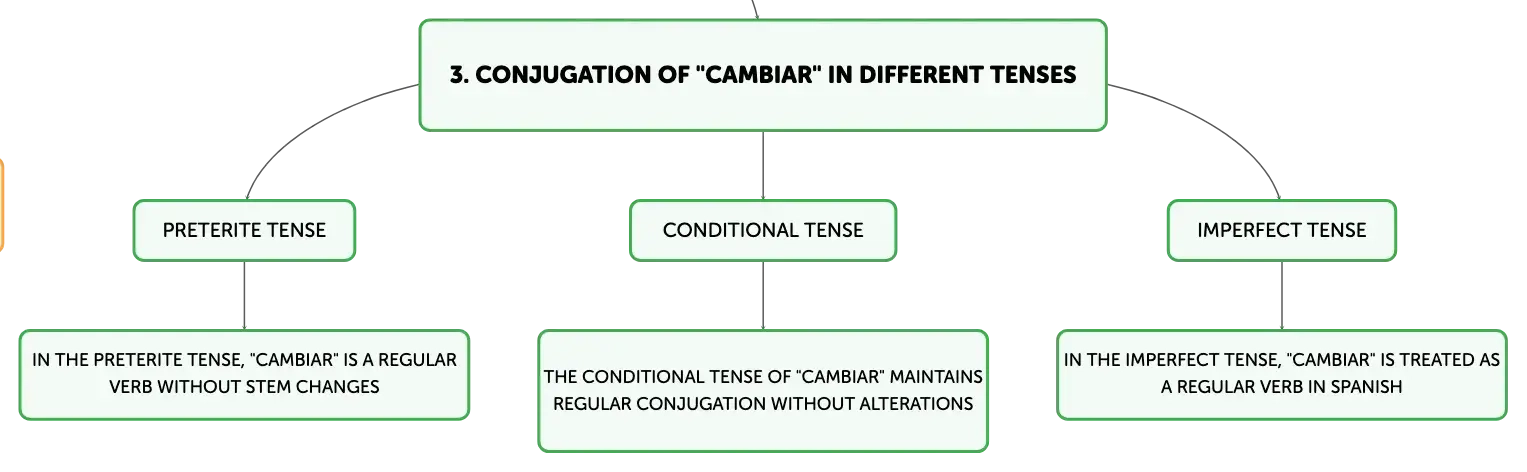 3. CONJUGATION OF "CAMBIAR" IN DIFFERENT TENSES

PRETERITE TENSE

IN THE PRETERITE TENSE, "CAMBIAR" IS A REGULAR VERB WITHOUT STEM CHANGES

CONDITIONAL TENSE

THE CONDITIONAL TENSE OF "CAMBIAR" MAINTAINS REGULAR CONJUGATION WITHOUT ALTERATIONS

IMPERFECT TENSE

IN THE IMPERFECT TENSE, "CAMBIAR" IS TREATED AS A REGULAR VERB IN SPANISH